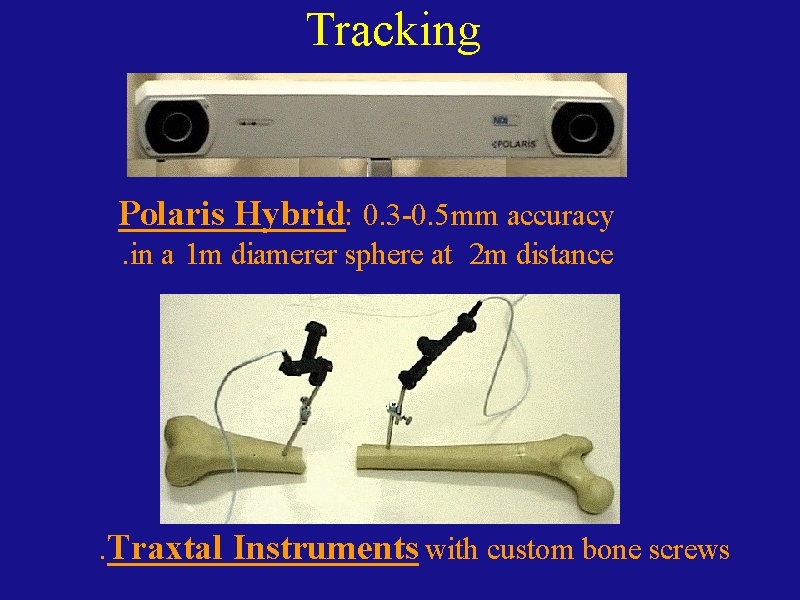 Tracking

NDI
POLARIS

Polaris Hybrid: 0.3-0.5mm accuracy
.in a 1m diamerer sphere at 2m distance

.Traxtal Instruments with custom bone screws